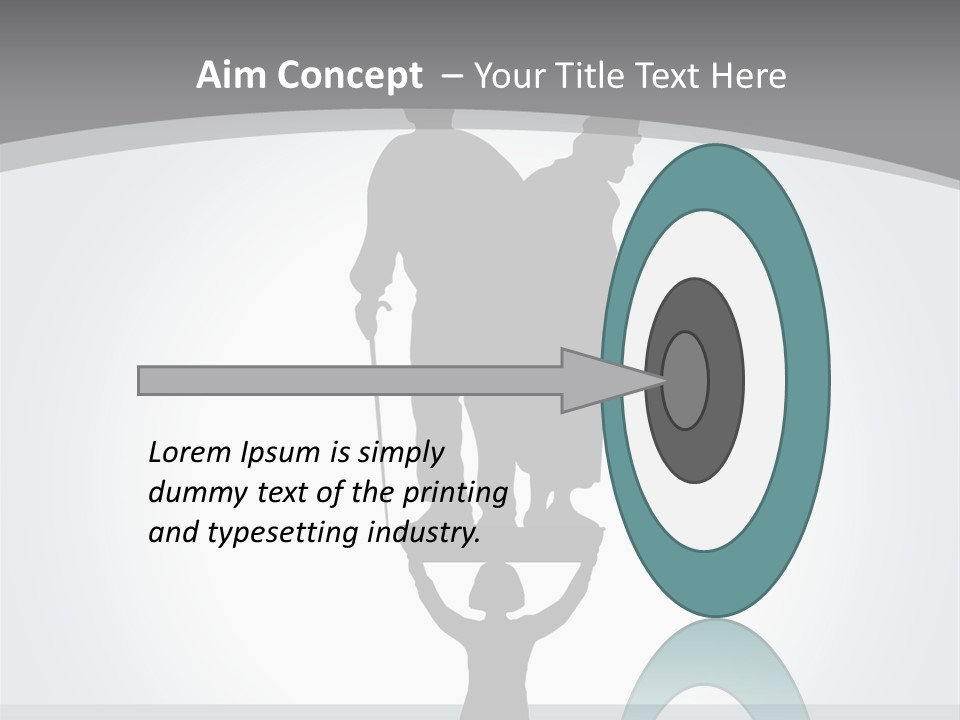 Aim Concept – Your Title Text Here

Lorem Ipsum is simply dummy text of the printing and typesetting industry.